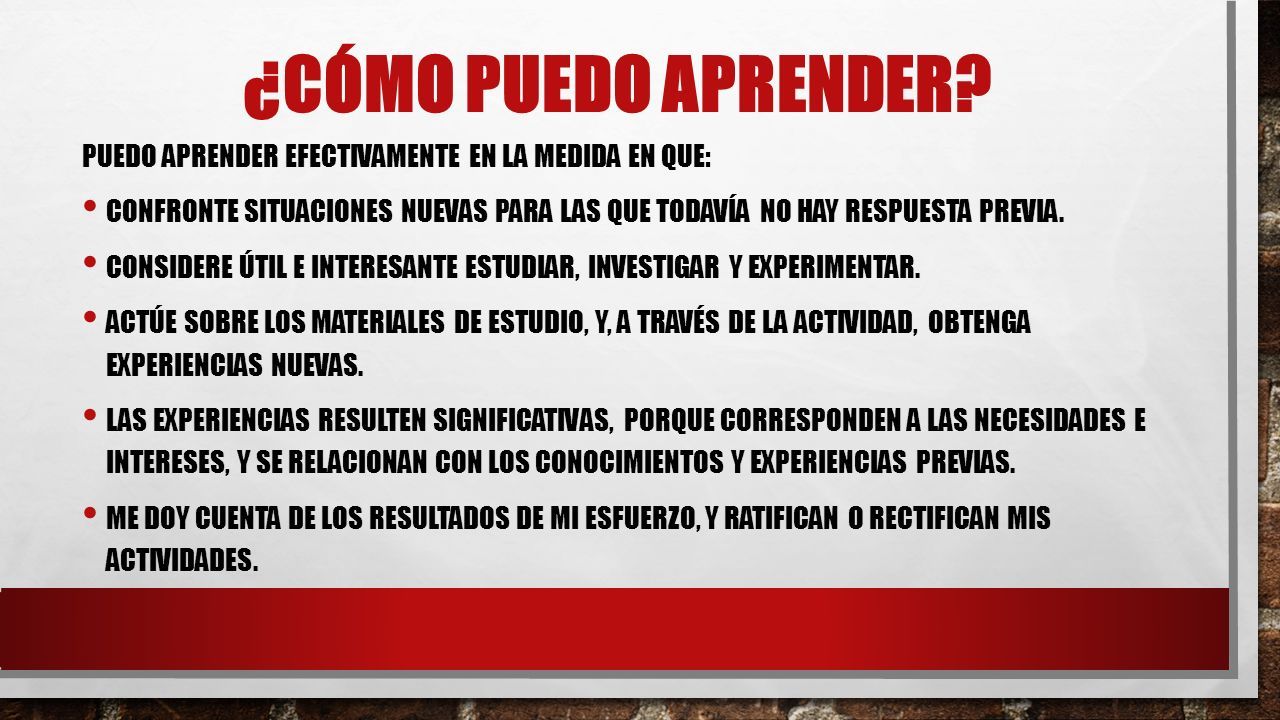 ¿CÓMO PUEDO APRENDER?

PUEDO APRENDER EFECTIVAMENTE EN LA MEDIDA EN QUE:

• CONFRONTE SITUACIONES NUEVAS PARA LAS QUE TODAVÍA NO HAY RESPUESTA PREVIA.

• CONSIDERE ÚTIL E INTERESANTE ESTUDIAR, INVESTIGAR Y EXPERIMENTAR.

• ACTÚE SOBRE LOS MATERIALES DE ESTUDIO, Y, A TRAVÉS DE LA ACTIVIDAD, OBTENGA EXPERIENCIAS NUEVAS.

• LAS EXPERIENCIAS RESULTEN SIGNIFICATIVAS, PORQUE CORRESPONDEN A LAS NECESIDADES E INTERESES, Y SE RELACIONAN CON LOS CONOCIMIENTOS Y EXPERIENCIAS PREVIAS.

• ME DOY CUENTA DE LOS RESULTADOS DE MI ESFUERZO, Y RATIFICAN O RECTIFICAN MIS ACTIVIDADES.